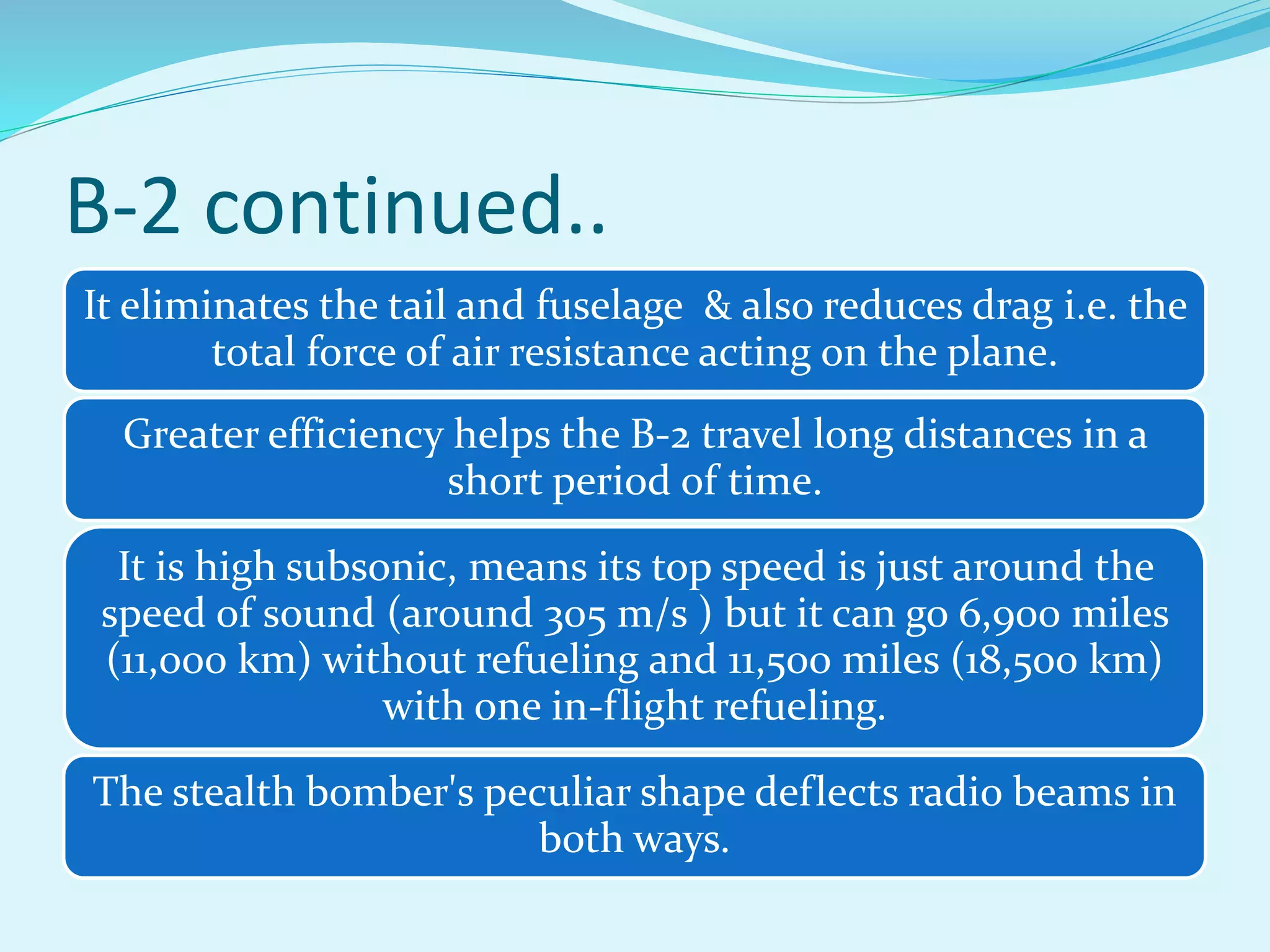 B-2 continued..

It eliminates the tail and fuselage & also reduces drag i.e. the total force of air resistance acting on the plane.

Greater efficiency helps the B-2 travel long distances in a short period of time.

It is high subsonic, means its top speed is just around the speed of sound (around 305 m/s ) but it can go 6,900 miles (11,000 km) without refueling and 11,500 miles (18,500 km) with one in-flight refueling.

The stealth bomber's peculiar shape deflects radio beams in both ways.